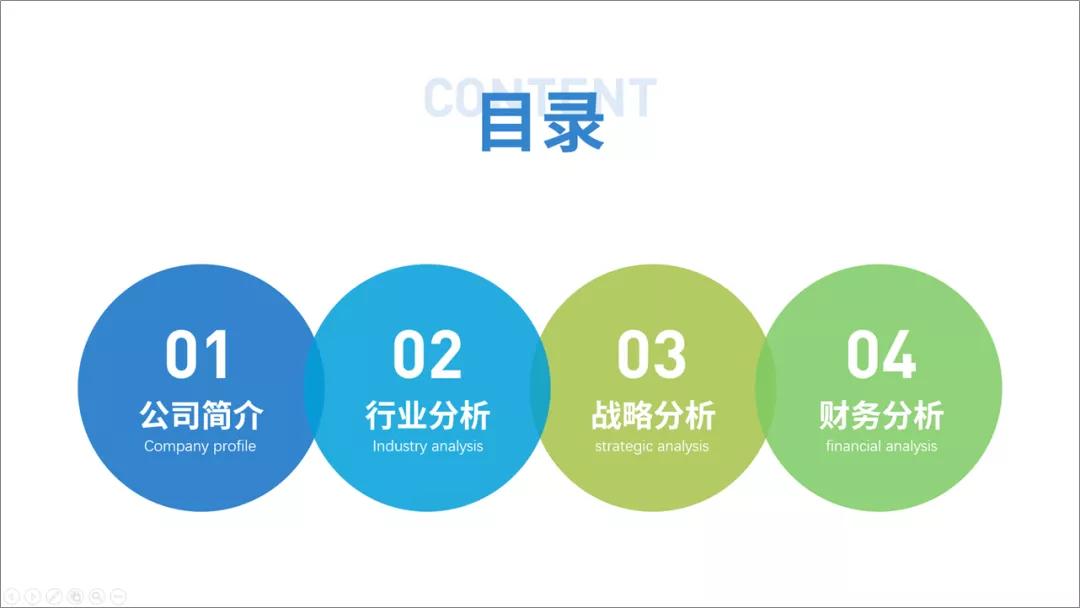 CONTENT
目录

01
公司简介
Company profile

02
行业分析
Industry analysis

03
战略分析
strategic analysis

04
财务分析
financial analysis